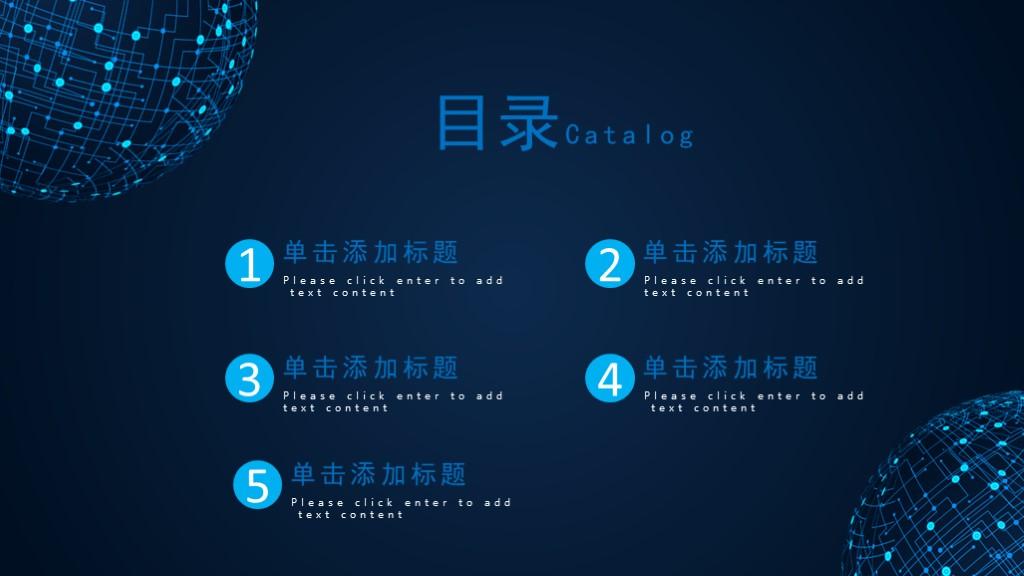 目录Catalog

1 单击添加标题
Please click enter to add text content

2 单击添加标题
Please click enter to add text content

3 单击添加标题
Please click enter to add text content

4 单击添加标题
Please click enter to add text content

5 单击添加标题
Please click enter to add text content